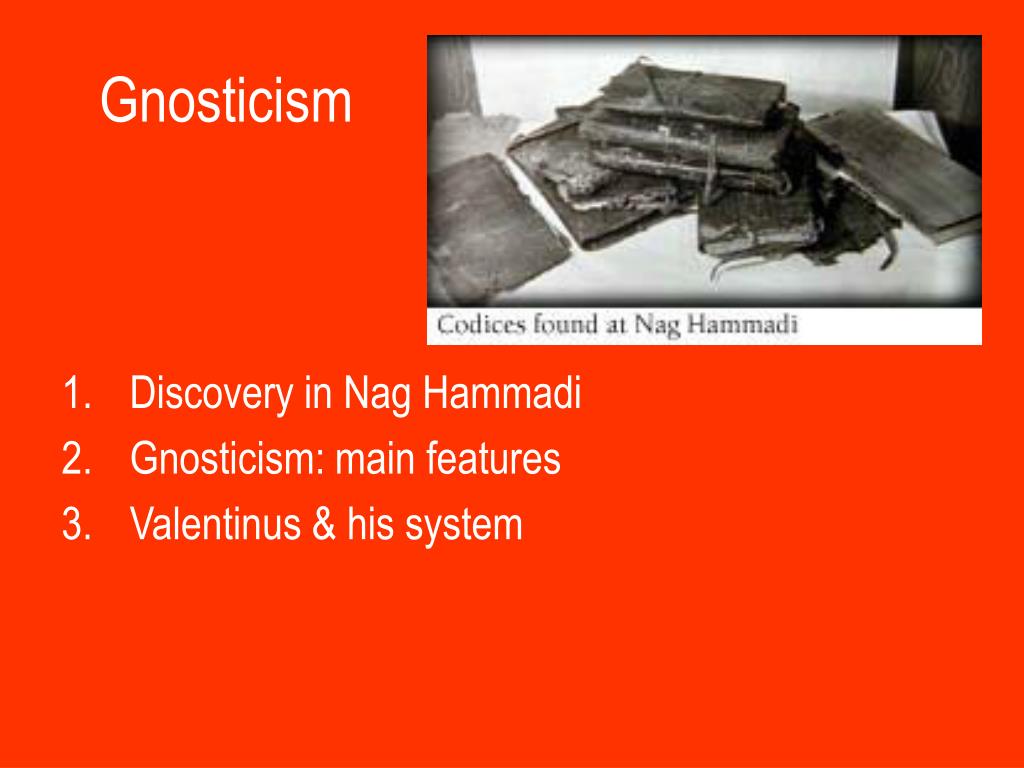 Gnosticism

Codices found at Nag Hammadi

1. Discovery in Nag Hammadi
2. Gnosticism: main features
3. Valentinus & his system